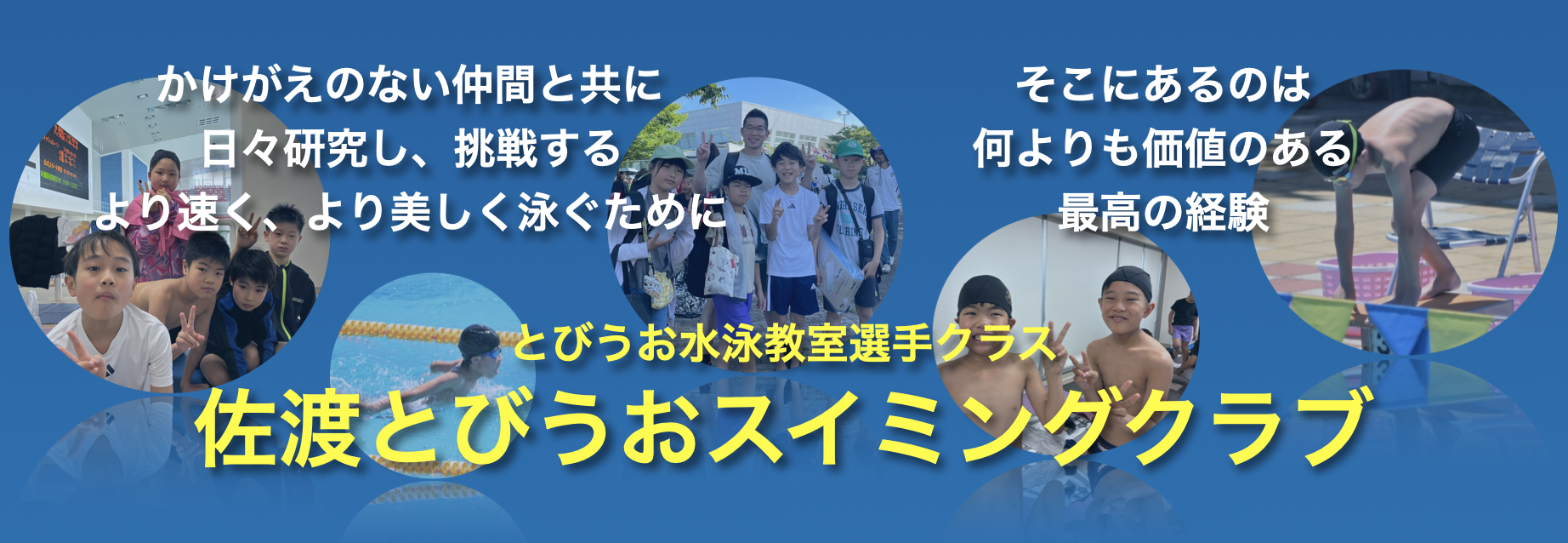 かけがえのない仲間と共に
日々研究し、挑戦する
より速く、より美しく泳ぐために

そこにあるのは
何よりも価値のある
最高の経験

とびうお水泳教室選手クラス
佐渡とびうおスイミングクラブ